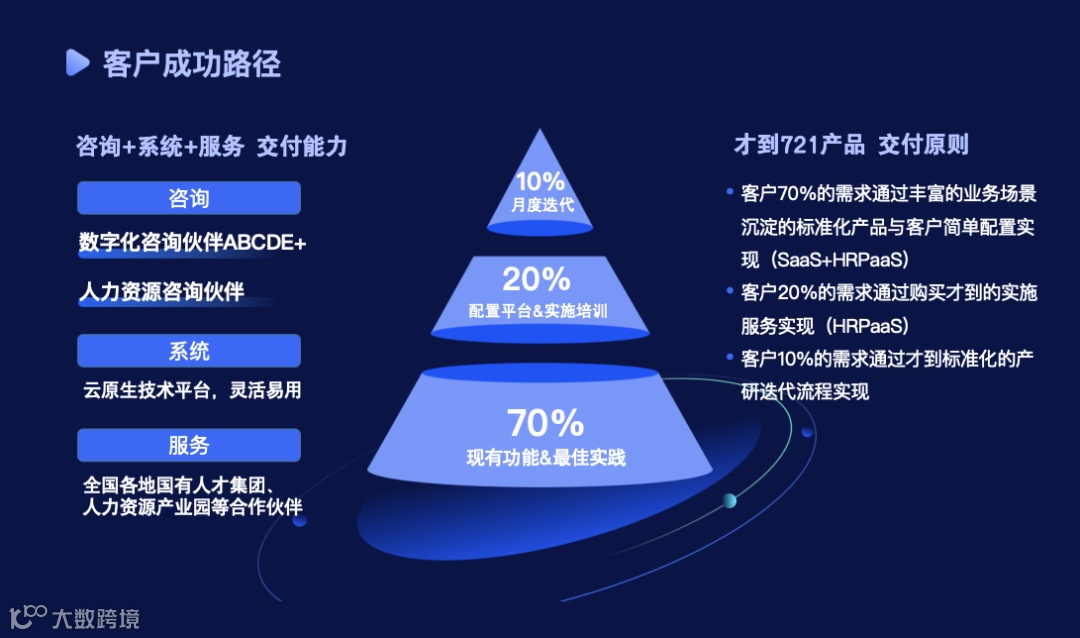 客户成功路径

咨询+系统+服务 交付能力

咨询

数字化咨询伙伴ABCDE+

人力资源咨询伙伴

系统

云原生技术平台，灵活易用

服务

全国各地国有人才集团、人力资源产业园等合作伙伴

10%
月度迭代

20%
配置平台&实施培训

70%
现有功能&最佳实践

才到721产品 交付原则

• 客户70%的需求通过丰富的业务场景沉淀的标准化产品与客户简单配置实现（SaaS+HRPaaS）
• 客户20%的需求通过购买才到的实施服务实现（HRPaaS）
• 客户10%的需求通过才到标准化的产研迭代流程实现

大数跨境